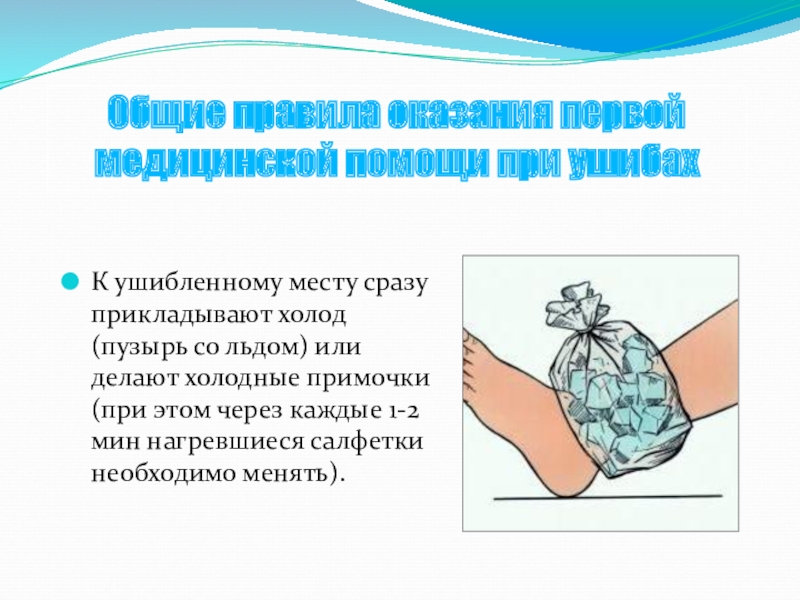 Общие правила оказания первой медицинской помощи при ушибах

К ушибленному месту сразу прикладывают холод (пузырь со льдом) или делают холодные примочки (при этом через каждые 1-2 мин нагревшиеся салфетки необходимо менять).